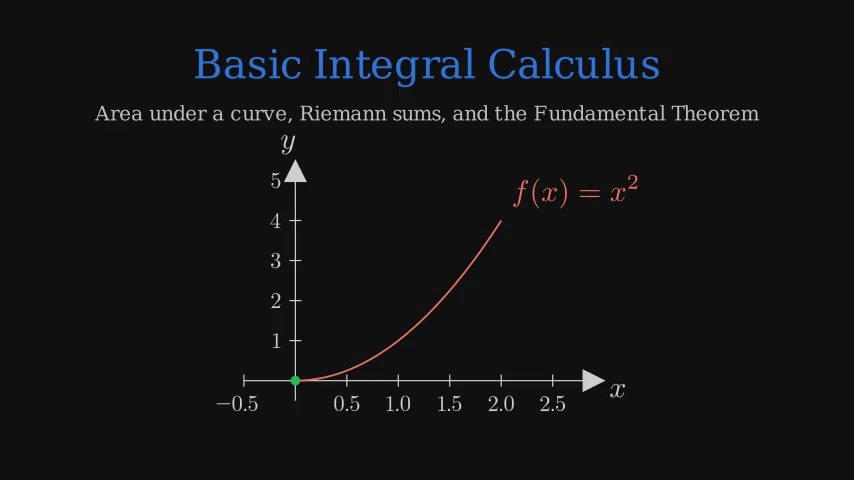 Basic Integral Calculus

Area under a curve, Riemann sums, and the Fundamental Theorem

$y$

5

4

3

2

1

$f(x) = x^2$

$-0.5$

0.5

1.0

1.5

2.0

2.5

$x$